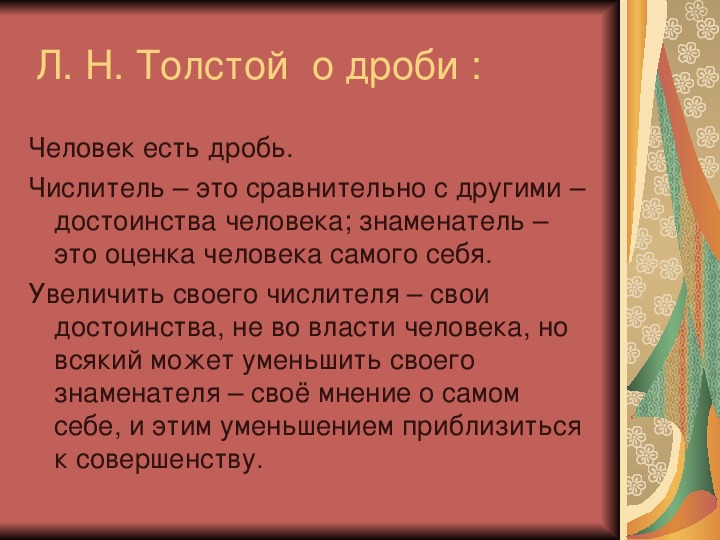 Л. Н. Толстой о дроби :

Человек есть дробь.

Числитель – это сравнительно с другими – достоинства человека; знаменатель – это оценка человека самого себя.

Увеличить своего числителя – свои достоинства, не во власти человека, но всякий может уменьшить своего знаменателя – своё мнение о самом себе, и этим уменьшением приблизиться к совершенству.